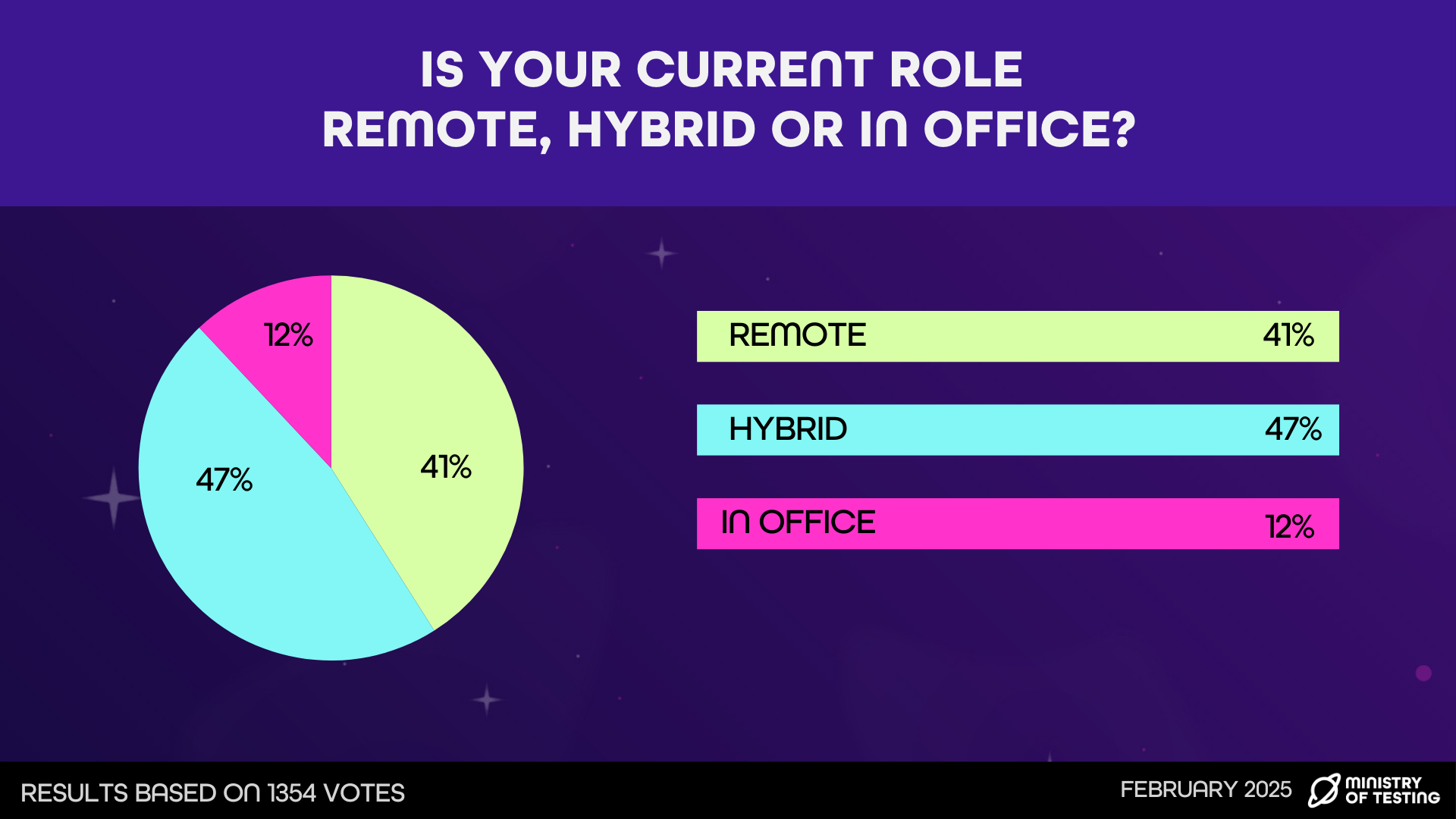 IS YOUR CURRENT ROLE REMOTE, HYBRID OR IN OFFICE?

12%

47%

41%

| REMOTE | 41% |
|---|---|
| HYBRID | 47% |
| IN OFFICE | 12% |

RESULTS BASED ON 1354 VOTES

FEBRUARY 2025

MINISTRY OF TESTING